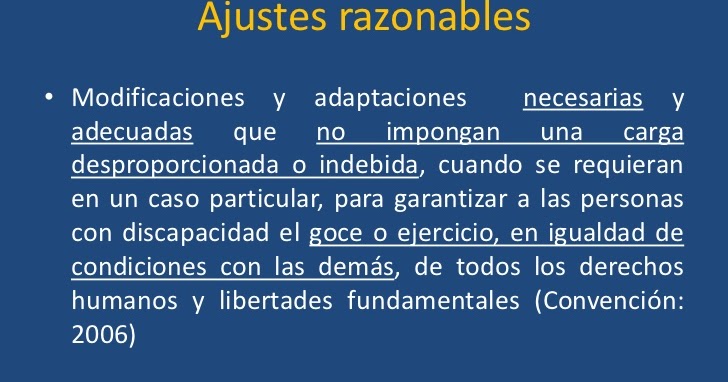 Ajustes razonables

• Modificaciones y adaptaciones necesarias y adecuadas que no impongan una carga desproporcionada o indebida, cuando se requieran en un caso particular, para garantizar a las personas con discapacidad el goce o ejercicio, en igualdad de condiciones con las demás, de todos los derechos humanos y libertades fundamentales (Convención: 2006)